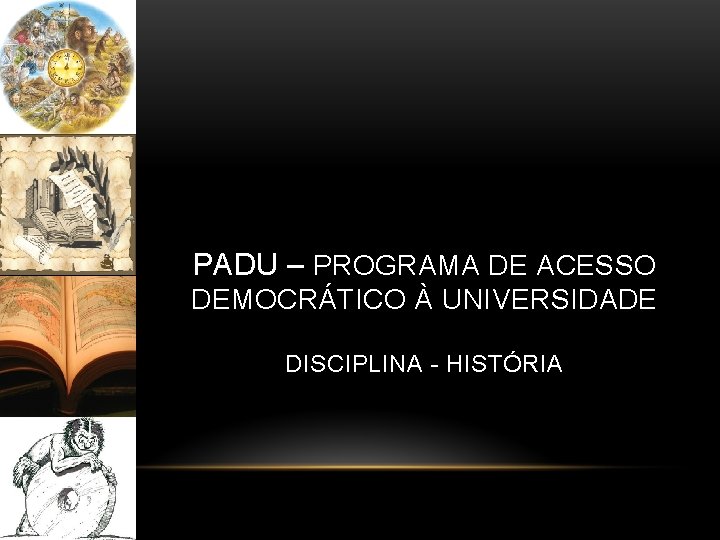 PADU – PROGRAMA DE ACESSO DEMOCRÁTICO À UNIVERSIDADE

DISCIPLINA - HISTÓRIA